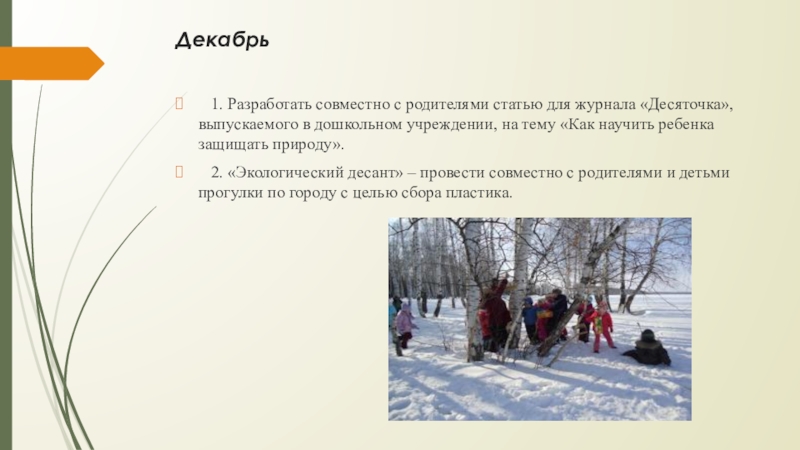 Декабрь

1. Разработать совместно с родителями статью для журнала «Десяточка», выпускаемого в дошкольном учреждении, на тему «Как научить ребенка защищать природу».

2. «Экологический десант» – провести совместно с родителями и детьми прогулки по городу с целью сбора пластика.